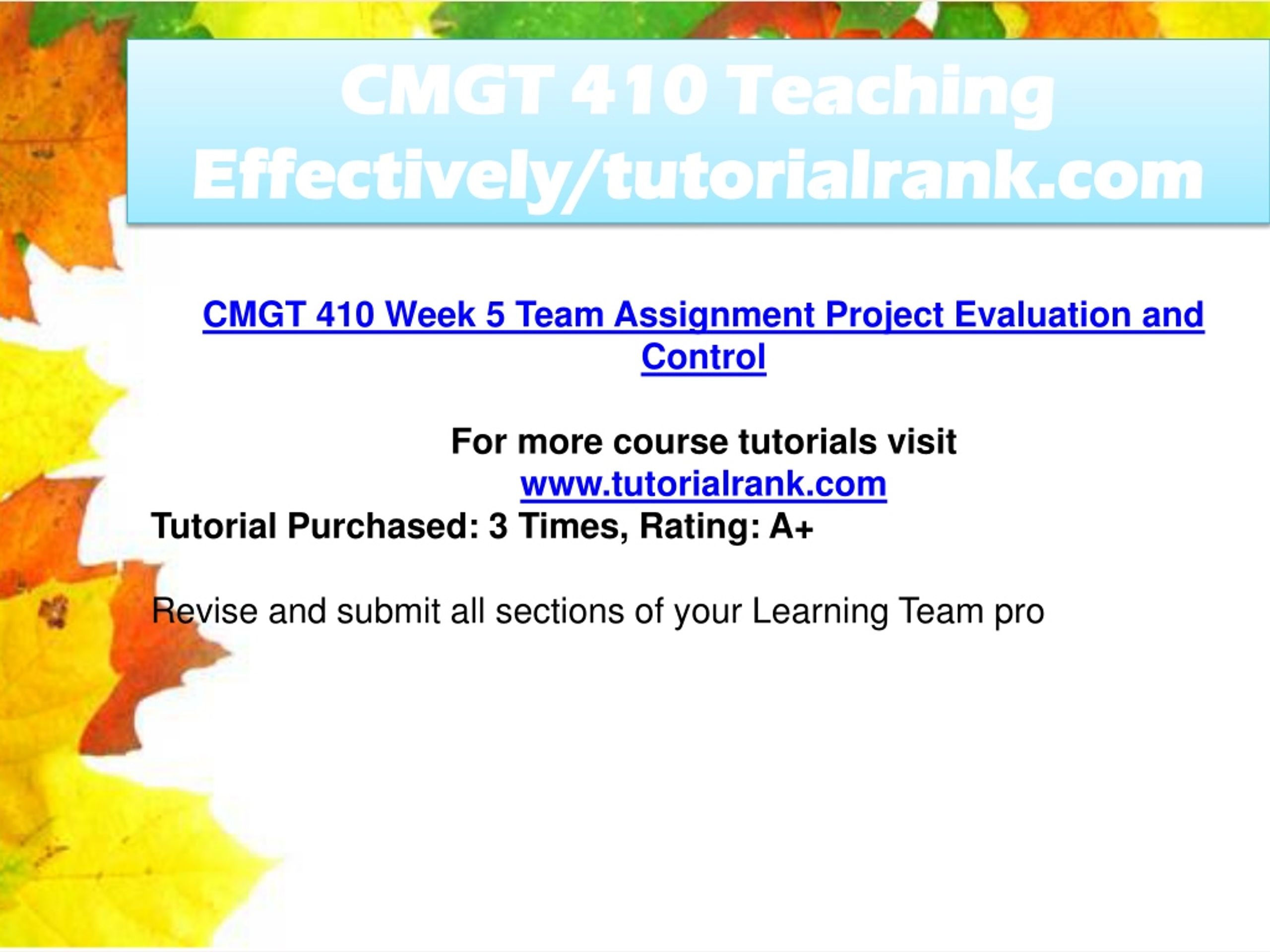 CMGT 410 Teaching Effectively/tutorialrank.com

CMGT 410 Week 5 Team Assignment Project Evaluation and Control

For more course tutorials visit
www.tutorialrank.com
Tutorial Purchased: 3 Times, Rating: A+

Revise and submit all sections of your Learning Team pro